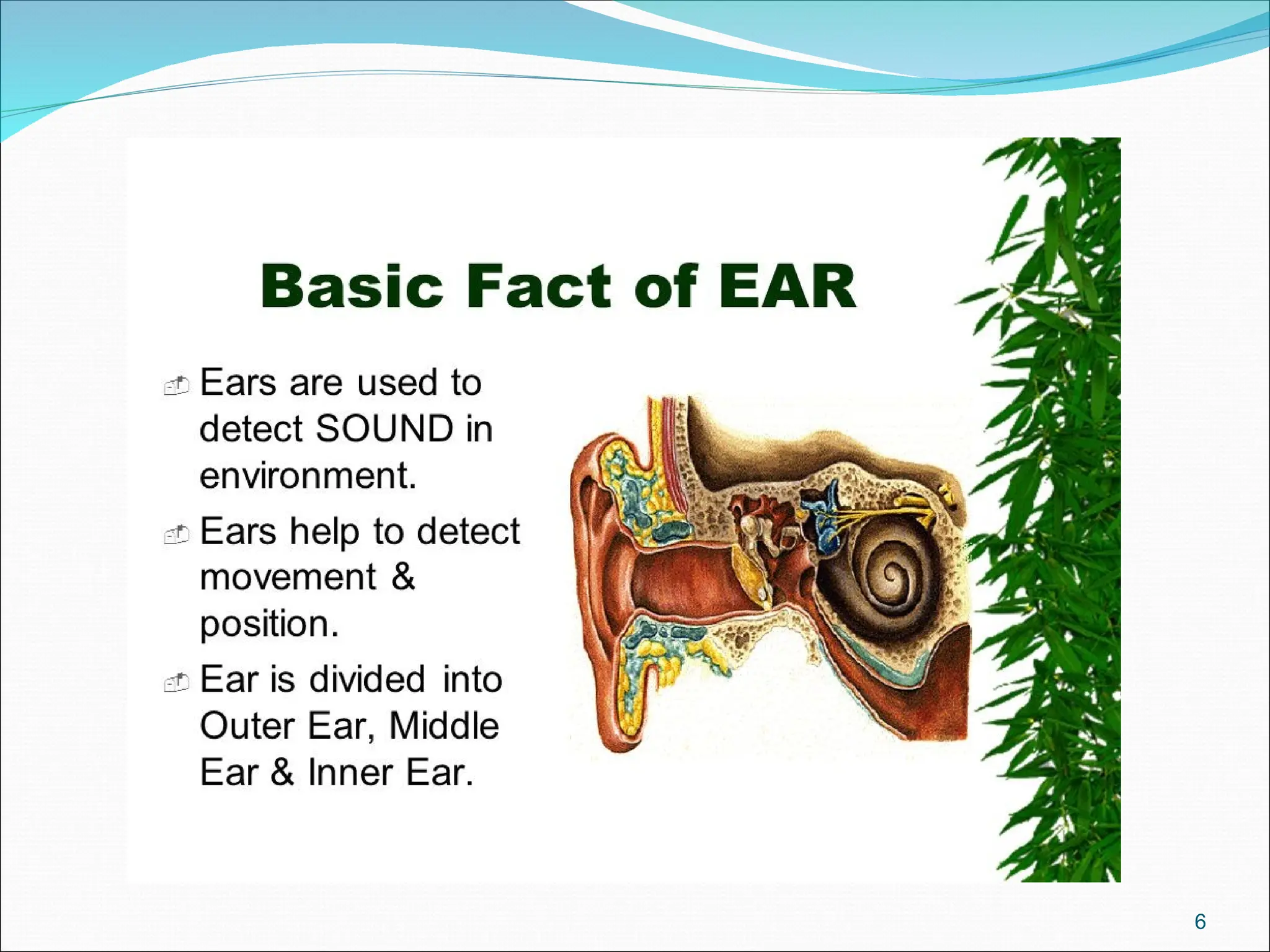 Basic Fact of EAR

Ears are used to detect SOUND in environment.

Ears help to detect movement & position.

Ear is divided into Outer Ear, Middle Ear & Inner Ear.

6